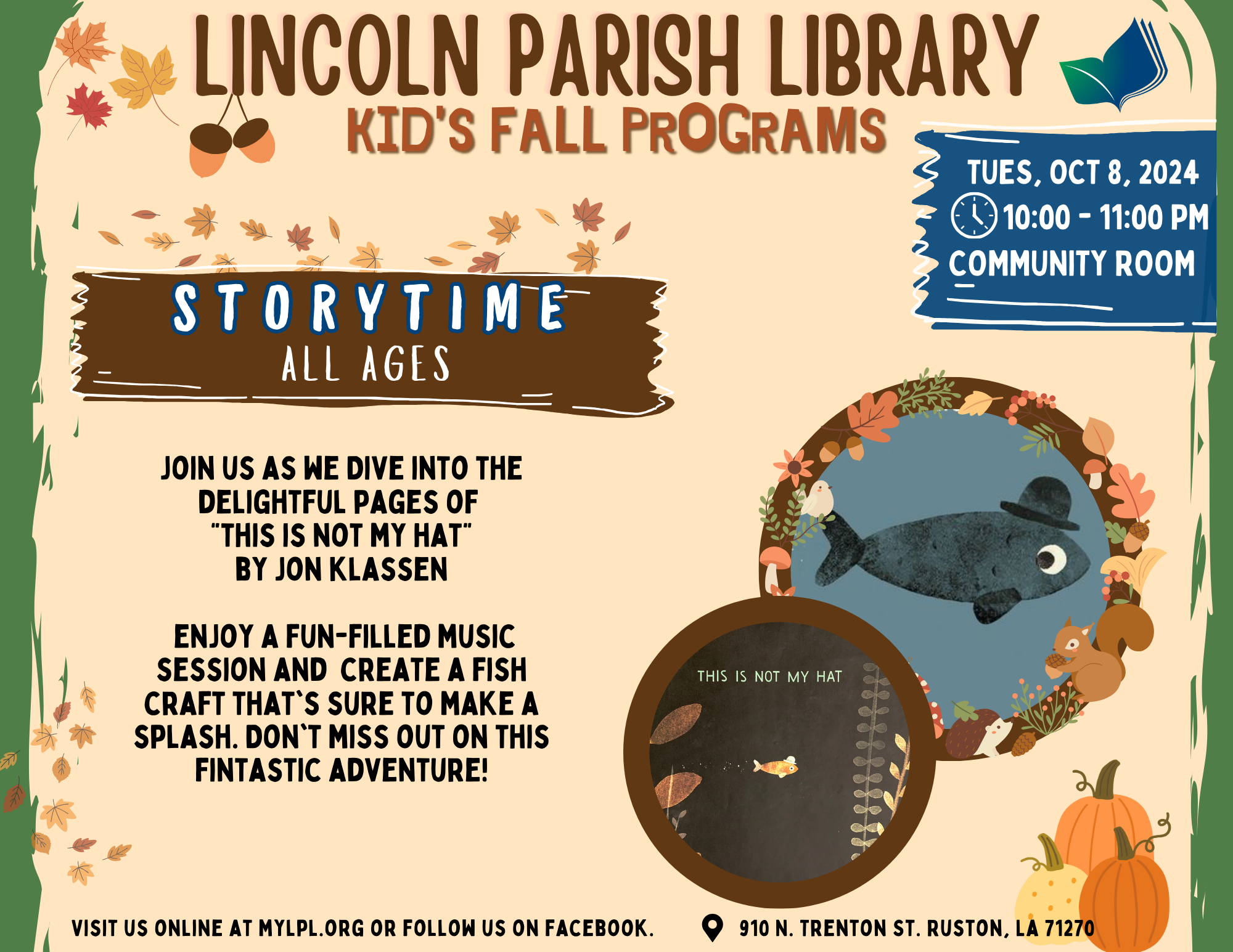 LINCOLN PARISH LIBRARY
KID'S FALL PROGRAMS

TUES, OCT 8, 2024
10:00 - 11:00 PM
COMMUNITY ROOM

STORYTIME
ALL AGES

JOIN US AS WE DIVE INTO THE DELIGHTFUL PAGES OF "THIS IS NOT MY HAT" BY JON KLASSEN

ENJOY A FUN-FILLED MUSIC SESSION AND CREATE A FISH CRAFT THAT`S SURE TO MAKE A SPLASH. DON`T MISS OUT ON THIS FINTASTIC ADVENTURE!

THIS IS NOT MY HAT

VISIT US ONLINE AT MYLPL.ORG OR FOLLOW US ON FACEBOOK.

910 N. TRENTON ST. RUSTON, LA 71270